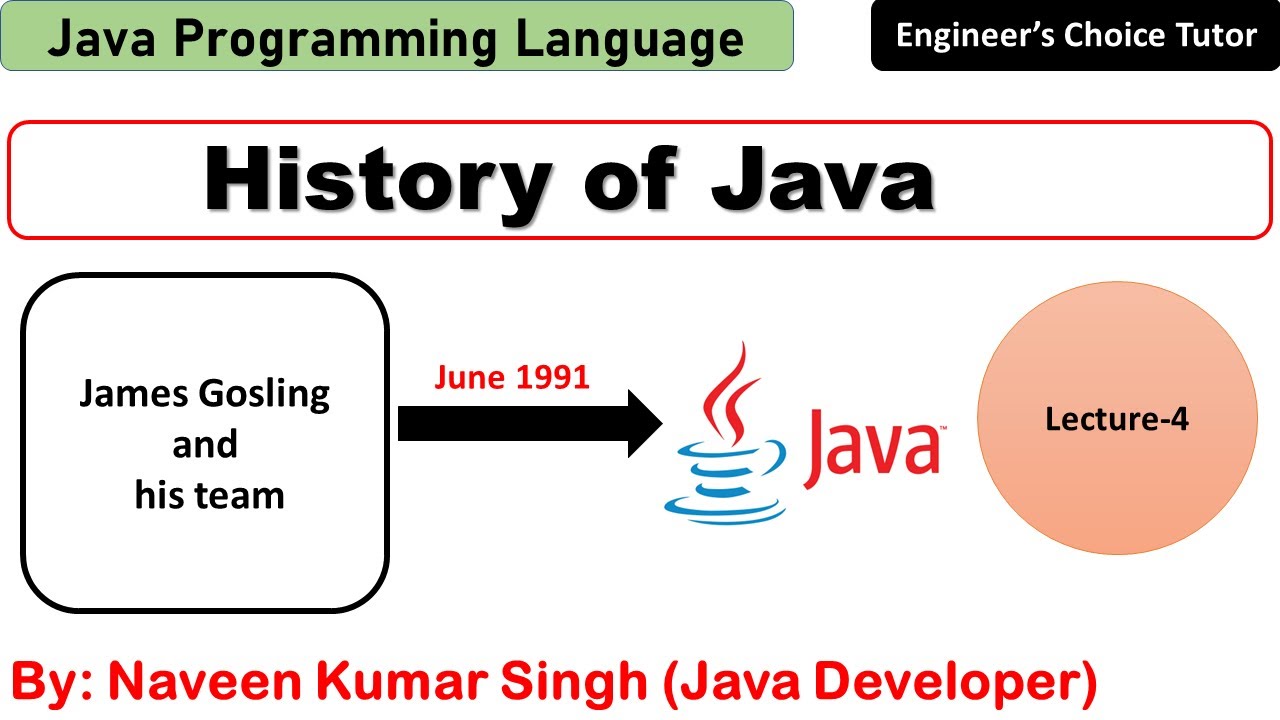 Java Programming Language

Engineer's Choice Tutor

History of Java

James Gosling and his team

June 1991

Java

Lecture-4

By: Naveen Kumar Singh (Java Developer)